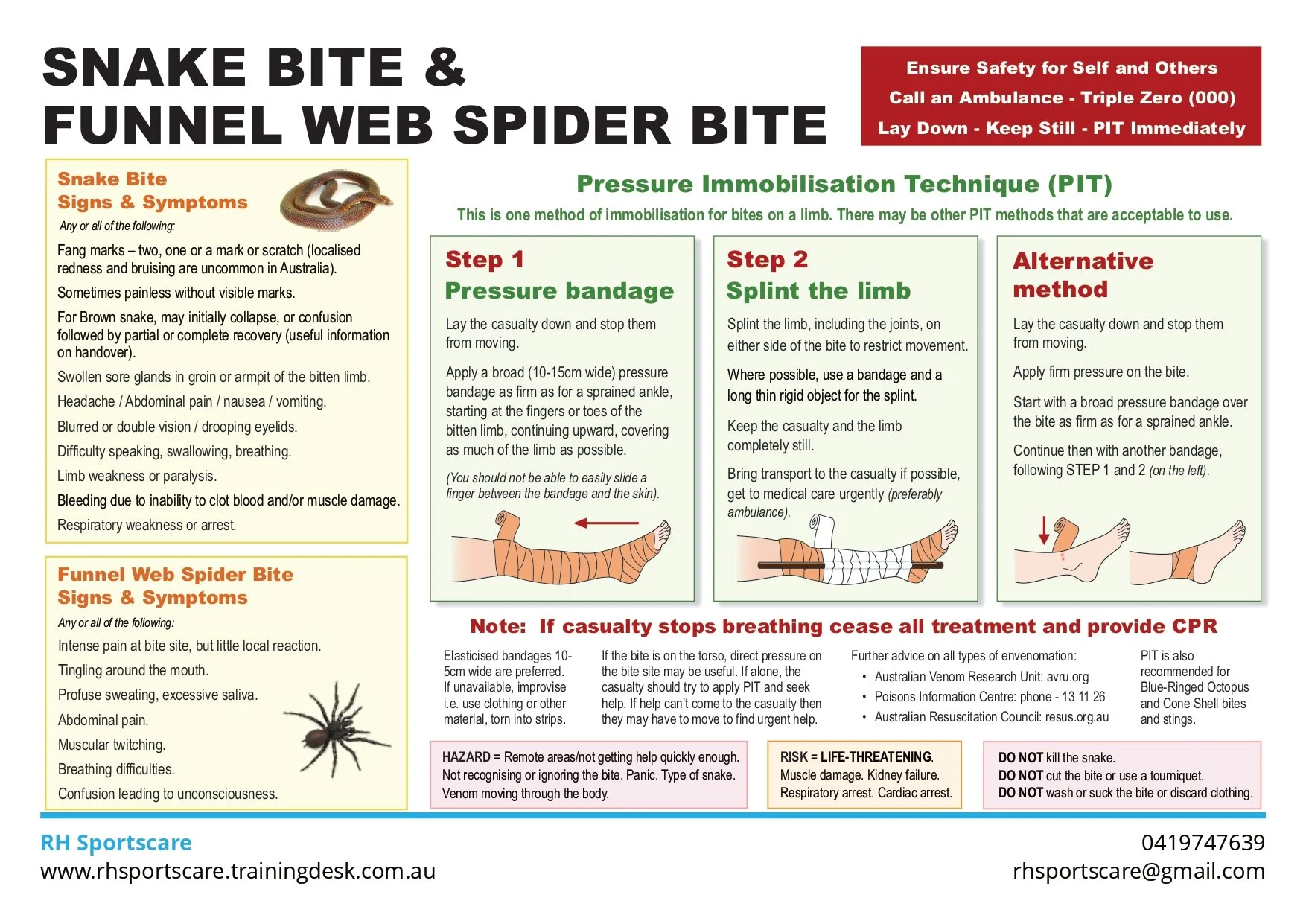 SNAKE BITE &
FUNNEL WEB SPIDER BITE

Ensure Safety for Self and Others
Call an Ambulance - Triple Zero (000)
Lay Down - Keep Still - PIT Immediately

Snake Bite
Signs & Symptoms
Any or all of the following:

Fang marks – two, one or a mark or scratch (localised redness and bruising are uncommon in Australia).

Sometimes painless without visible marks.

For Brown snake, may initially collapse, or confusion followed by partial or complete recovery (useful information on handover).

Swollen sore glands in groin or armpit of the bitten limb.

Headache / Abdominal pain / nausea / vomiting.

Blurred or double vision / drooping eyelids.

Difficulty speaking, swallowing, breathing.

Limb weakness or paralysis.

Bleeding due to inability to clot blood and/or muscle damage.

Respiratory weakness or arrest.

Funnel Web Spider Bite
Signs & Symptoms
Any or all of the following:

Intense pain at bite site, but little local reaction.

Tingling around the mouth.

Profuse sweating, excessive saliva.

Abdominal pain.

Muscular twitching.

Breathing difficulties.

Confusion leading to unconsciousness.

Pressure Immobilisation Technique (PIT)
This is one method of immobilisation for bites on a limb. There may be other PIT methods that are acceptable to use.

Step 1
Pressure bandage

Lay the casualty down and stop them from moving.

Apply a broad (10-15cm wide) pressure bandage as firm as for a sprained ankle, starting at the fingers or toes of the bitten limb, continuing upward, covering as much of the limb as possible.

(You should not be able to easily slide a finger between the bandage and the skin).

Step 2
Splint the limb

Splint the limb, including the joints, on either side of the bite to restrict movement.

Where possible, use a bandage and a long thin rigid object for the splint.

Keep the casualty and the limb completely still.

Bring transport to the casualty if possible, get to medical care urgently (preferably ambulance).

Alternative method

Lay the casualty down and stop them from moving.

Apply firm pressure on the bite.

Start with a broad pressure bandage over the bite as firm as for a sprained ankle.

Continue then with another bandage, following STEP 1 and 2 (on the left).

Note: If casualty stops breathing cease all treatment and provide CPR

Elasticised bandages 10-5cm wide are preferred. If unavailable, improvise i.e. use clothing or other material, torn into strips.

If the bite is on the torso, direct pressure on the bite site may be useful. If alone, the casualty should try to apply PIT and seek help. If help can't come to the casualty then they may have to move to find urgent help.

Further advice on all types of envenomation:
• Australian Venom Research Unit: avru.org
• Poisons Information Centre: phone - 13 11 26
• Australian Resuscitation Council: resus.org.au

PIT is also recommended for Blue-Ringed Octopus and Cone Shell bites and stings.

HAZARD = Remote areas/not getting help quickly enough. Not recognising or ignoring the bite. Panic. Type of snake. Venom moving through the body.

RISK = LIFE-THREATENING. Muscle damage. Kidney failure. Respiratory arrest. Cardiac arrest.

DO NOT kill the snake.
DO NOT cut the bite or use a tourniquet.
DO NOT wash or suck the bite or discard clothing.

RH Sportscare
www.rhsportscare.trainingdesk.com.au

0419747639
rhsportscare@gmail.com